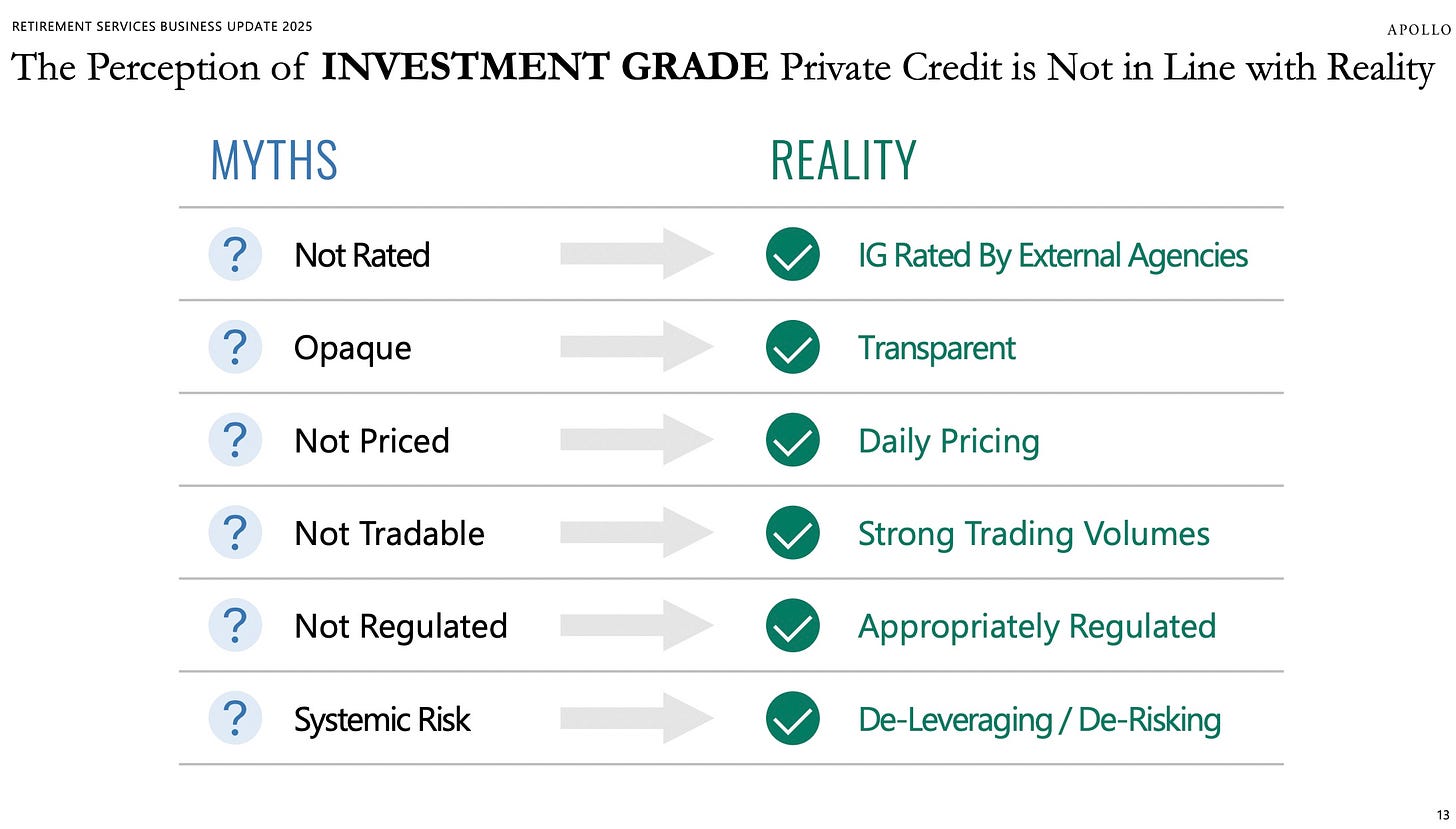 RETIREMENT SERVICES BUSINESS UPDATE 2025

APOLLO

The Perception of INVESTMENT GRADE Private Credit is Not in Line with Reality

| MYTHS | REALITY |
|---|---|
| ? Not Rated | IG Rated By External Agencies |
| ? Opaque | Transparent |
| ? Not Priced | Daily Pricing |
| ? Not Tradable | Strong Trading Volumes |
| ? Not Regulated | Appropriately Regulated |
| ? Systemic Risk | De-Leveraging / De-Risking |

13